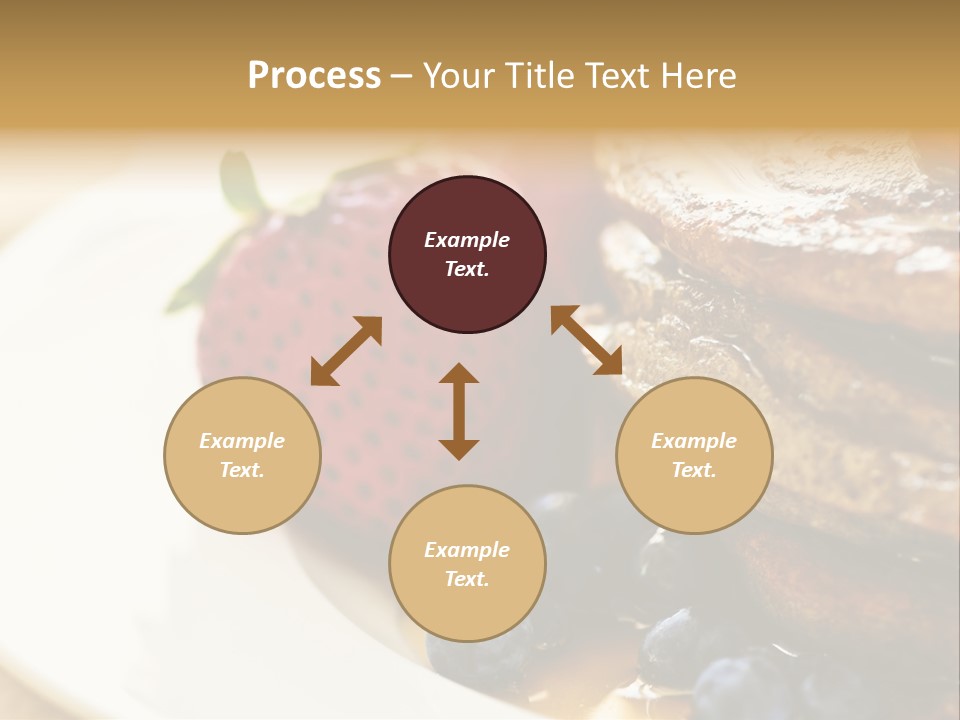 Process – Your Title Text Here

Example Text.

Example Text.

Example Text.

Example Text.